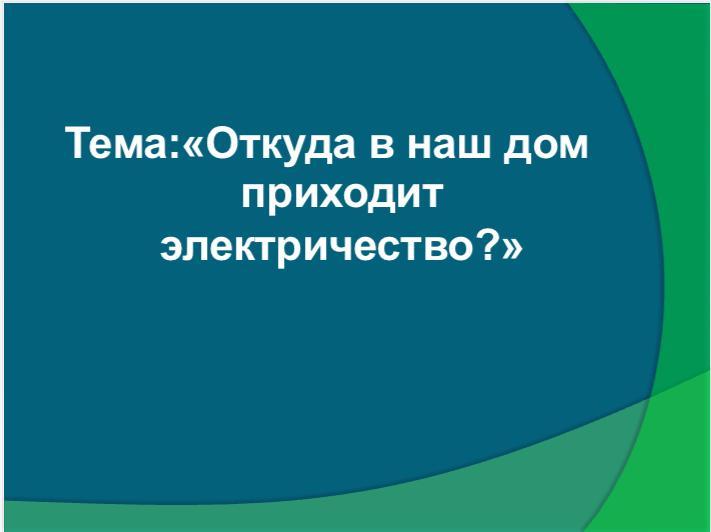 Тема:«Откуда в наш дом приходит электричество?»